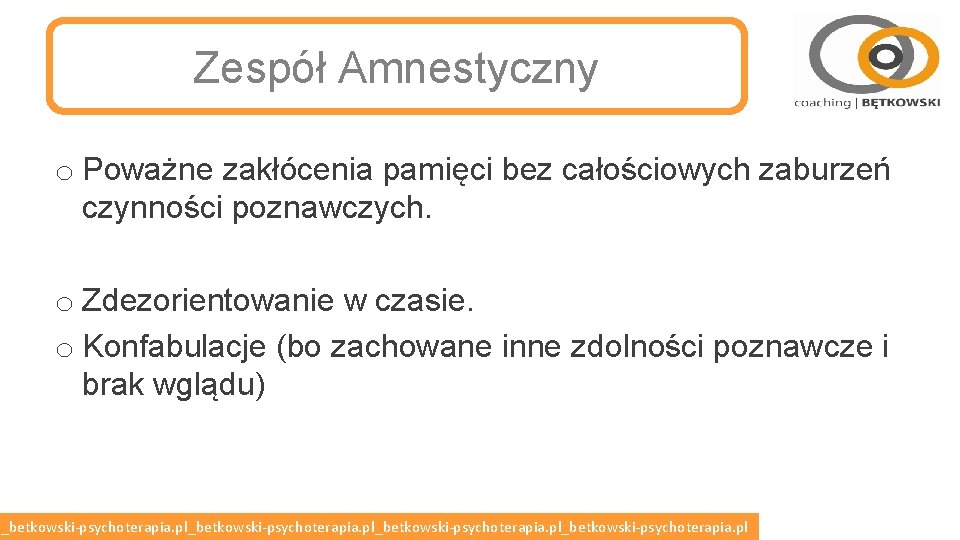 Zespół Amnestyczny

coaching | BĘTKOWSKI

o Poważne zakłócenia pamięci bez całościowych zaburzeń czynności poznawczych.

o Zdezorientowanie w czasie.
o Konfabulacje (bo zachowane inne zdolności poznawcze i brak wglądu)

_betkowski-psychoterapia.pl_betkowski-psychoterapia.pl_betkowski-psychoterapia.pl_betkowski-psychoterapia.pl